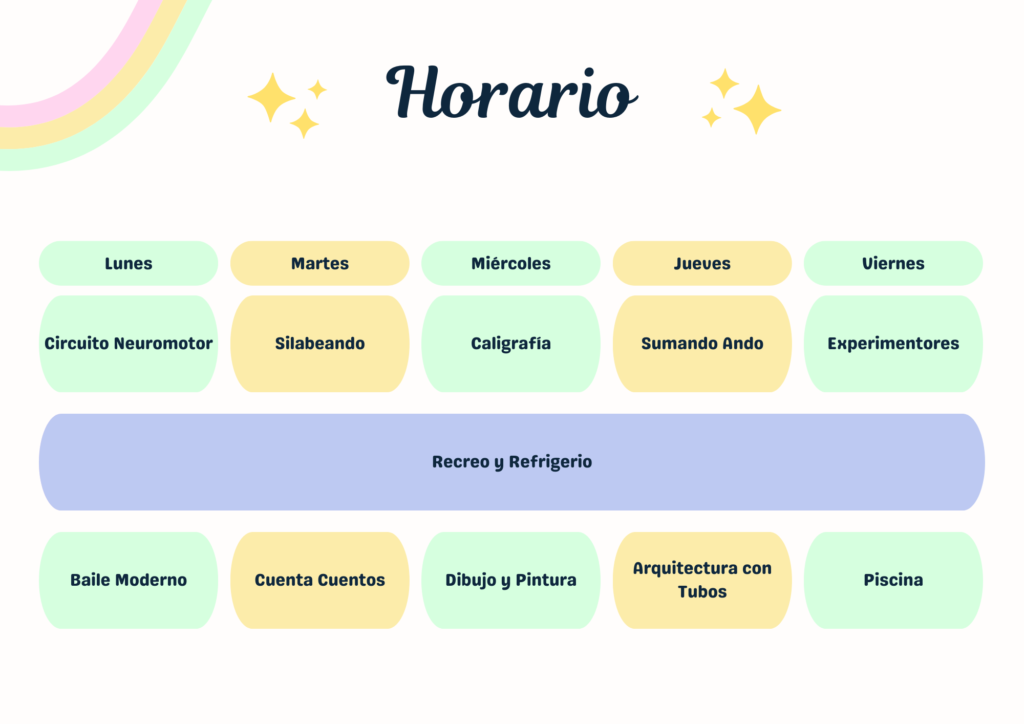 Horario

| Lunes | Martes | Miércoles | Jueves | Viernes |
|---|---|---|---|---|
| Circuito Neuromotor | Silabeando | Caligrafía | Sumando Ando | Experimentores |
| Recreo y Refrigerio | | | | |
| Baile Moderno | Cuenta Cuentos | Dibujo y Pintura | Arquitectura con Tubos | Piscina |